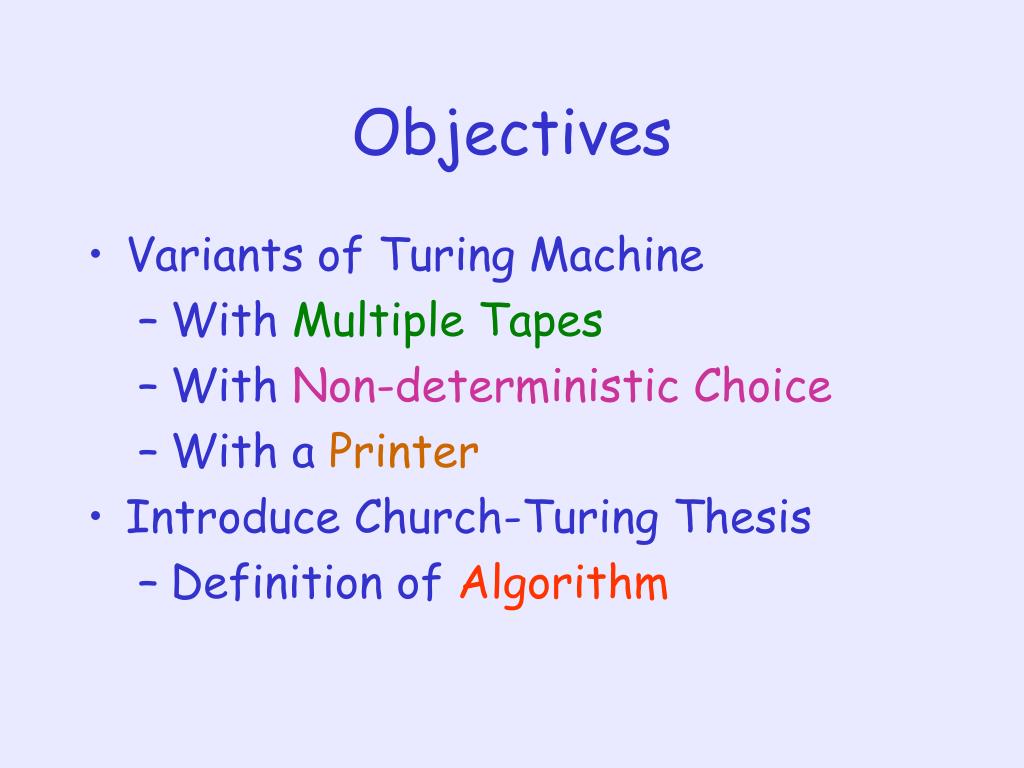 Objectives

• Variants of Turing Machine
  – With Multiple Tapes
  – With Non-deterministic Choice
  – With a Printer
• Introduce Church-Turing Thesis
  – Definition of Algorithm